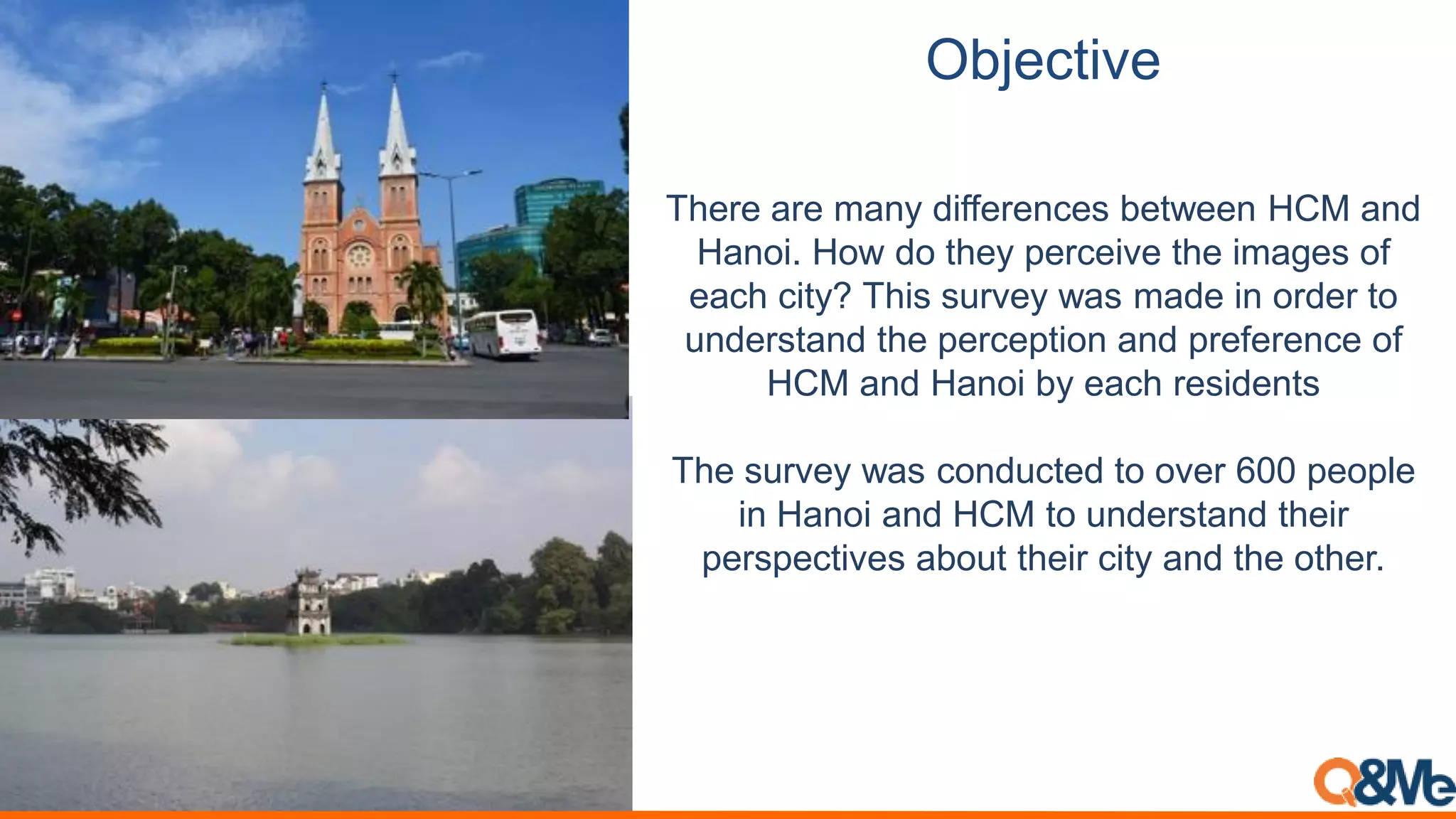 Objective

There are many differences between HCM and Hanoi. How do they perceive the images of each city? This survey was made in order to understand the perception and preference of HCM and Hanoi by each residents

The survey was conducted to over 600 people in Hanoi and HCM to understand their perspectives about their city and the other.

Q&Me